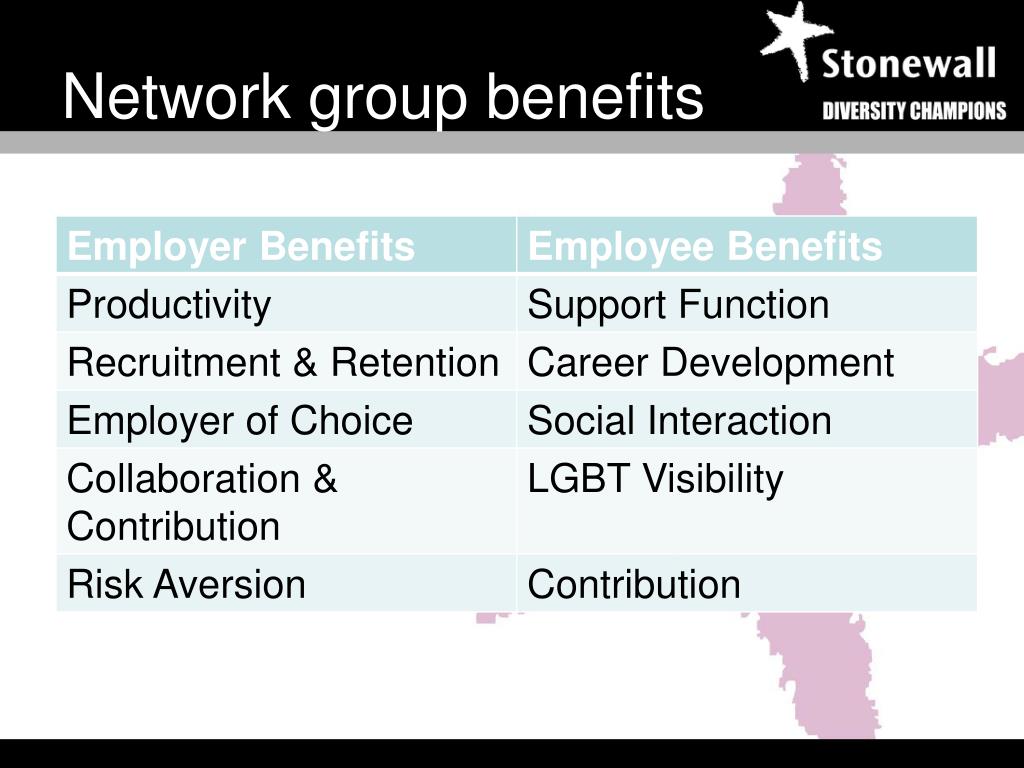 Network group benefits

Stonewall
DIVERSITY CHAMPIONS

| Employer Benefits | Employee Benefits |
|---|---|
| Productivity | Support Function |
| Recruitment & Retention | Career Development |
| Employer of Choice | Social Interaction |
| Collaboration & Contribution | LGBT Visibility |
| Risk Aversion | Contribution |